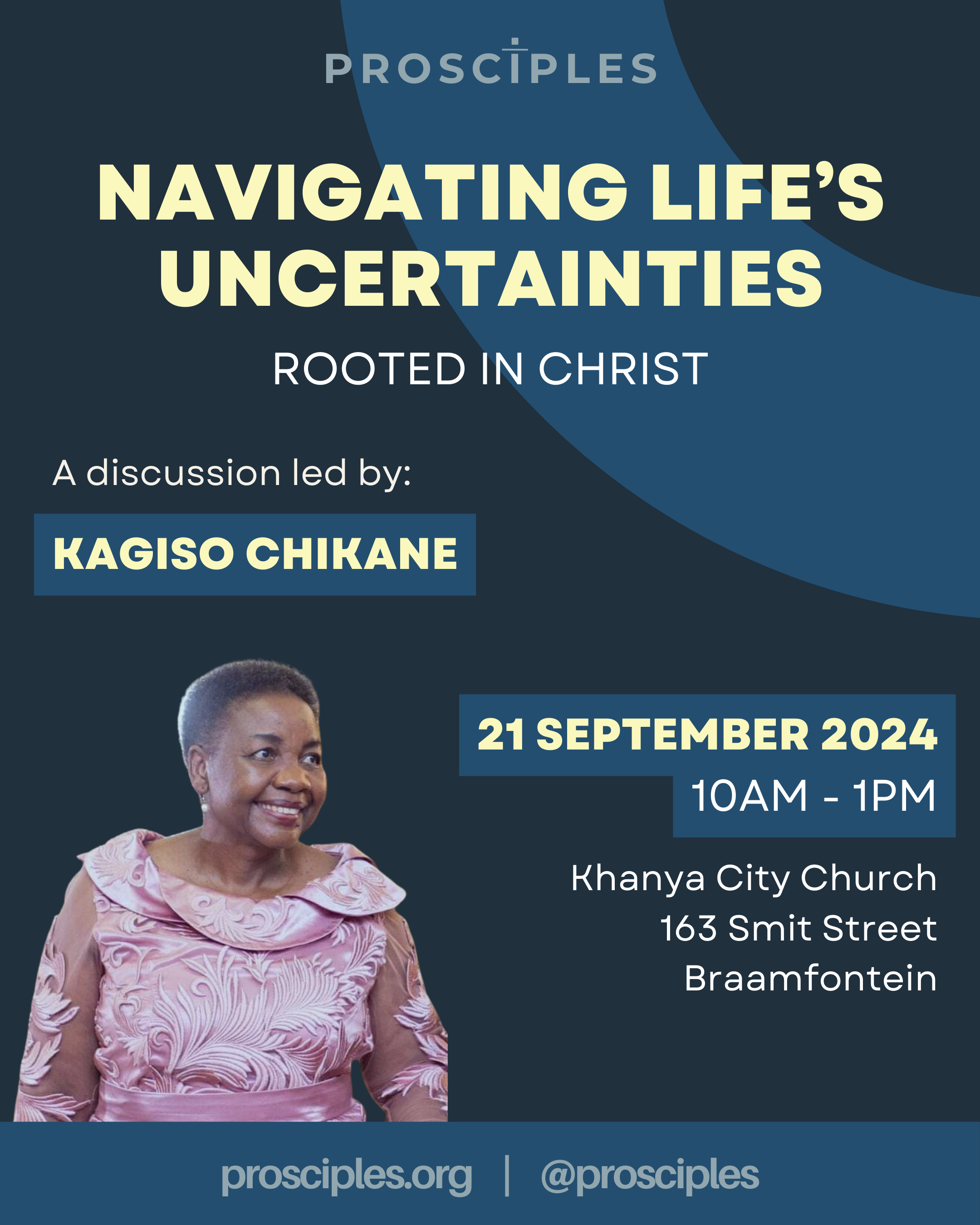 PROSCIPLES

NAVIGATING LIFE'S UNCERTAINTIES

ROOTED IN CHRIST

A discussion led by:

KAGISO CHIKANE

21 SEPTEMBER 2024

10AM - 1PM

Khanya City Church
163 Smit Street
Braamfontein

prosciples.org | @prosciples